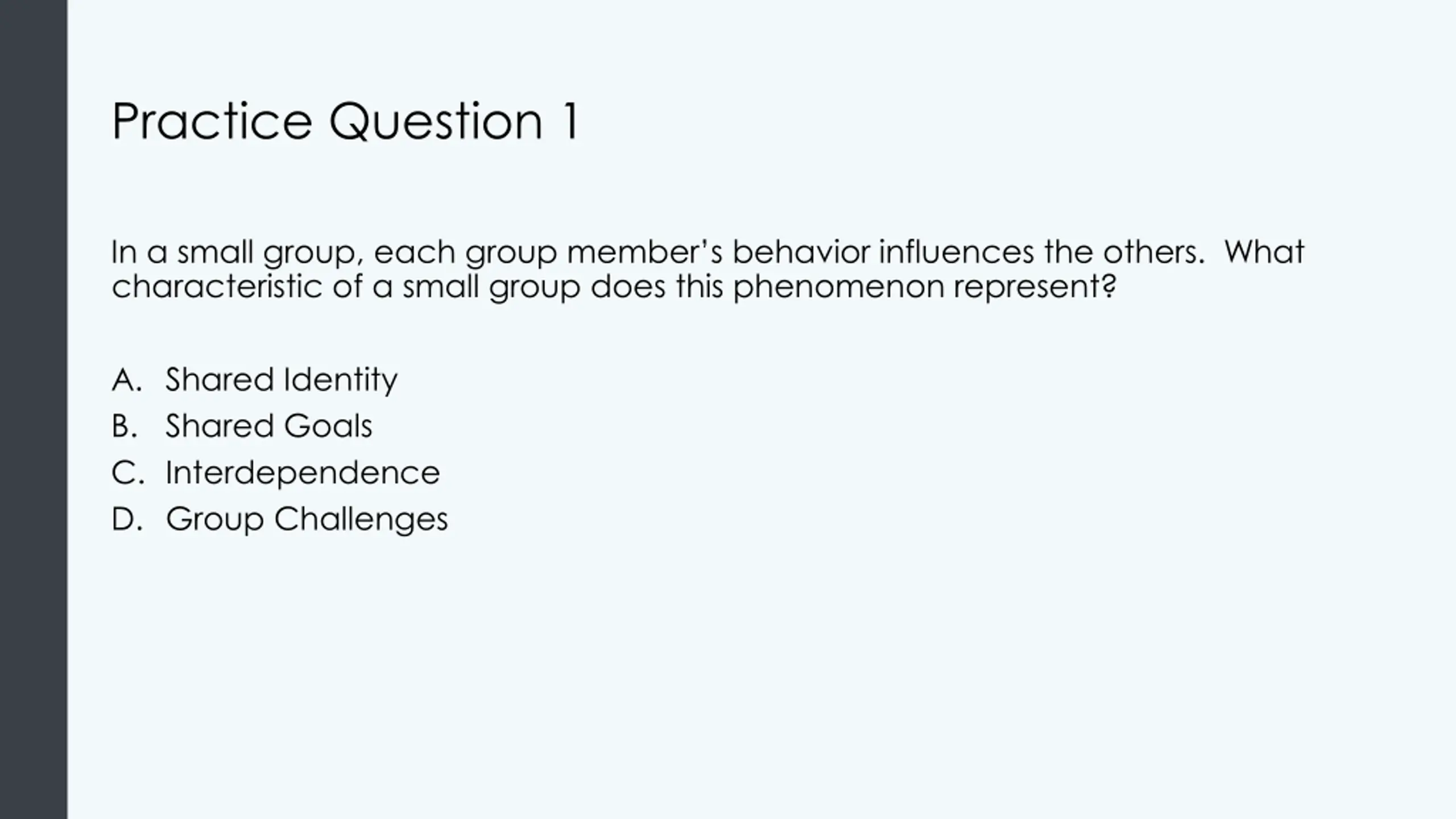 Practice Question 1

In a small group, each group member's behavior influences the others.  What characteristic of a small group does this phenomenon represent?

A. Shared Identity
B. Shared Goals
C. Interdependence
D. Group Challenges